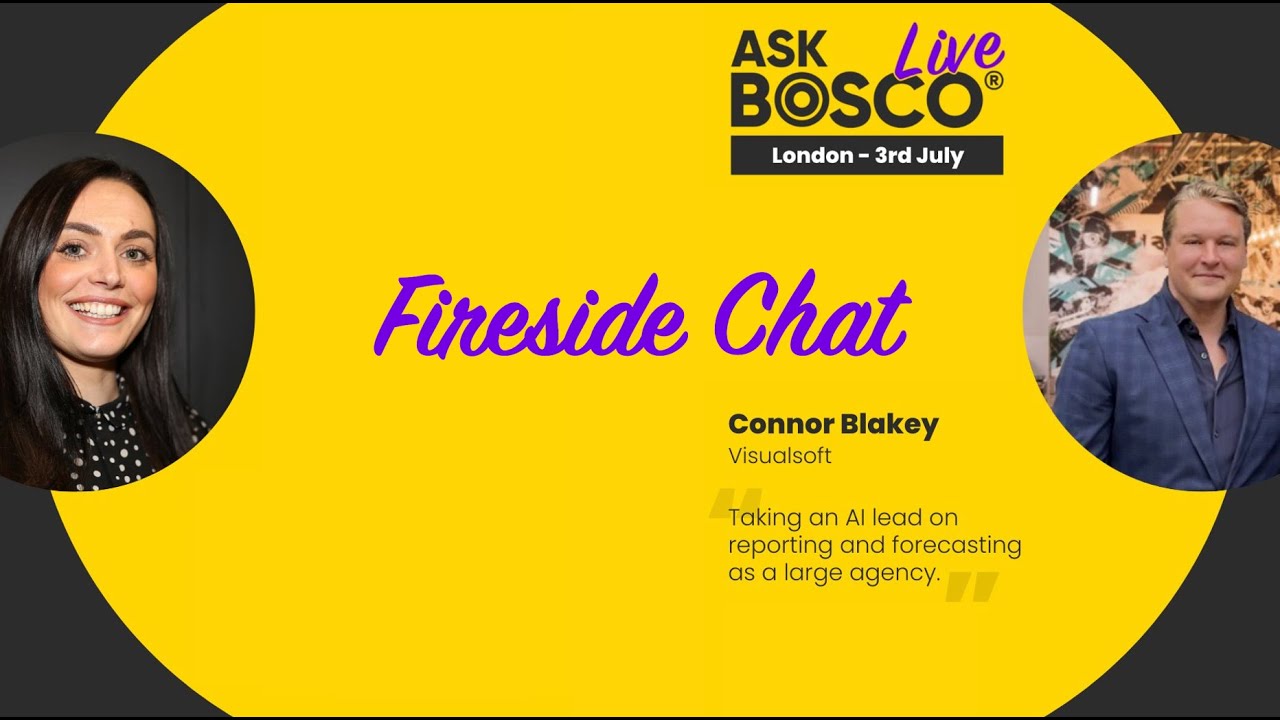 ASK BOSCO® Live
London - 3rd July

Fireside Chat

Connor Blakey
Visualsoft

"Taking an AI lead on reporting and forecasting as a large agency."